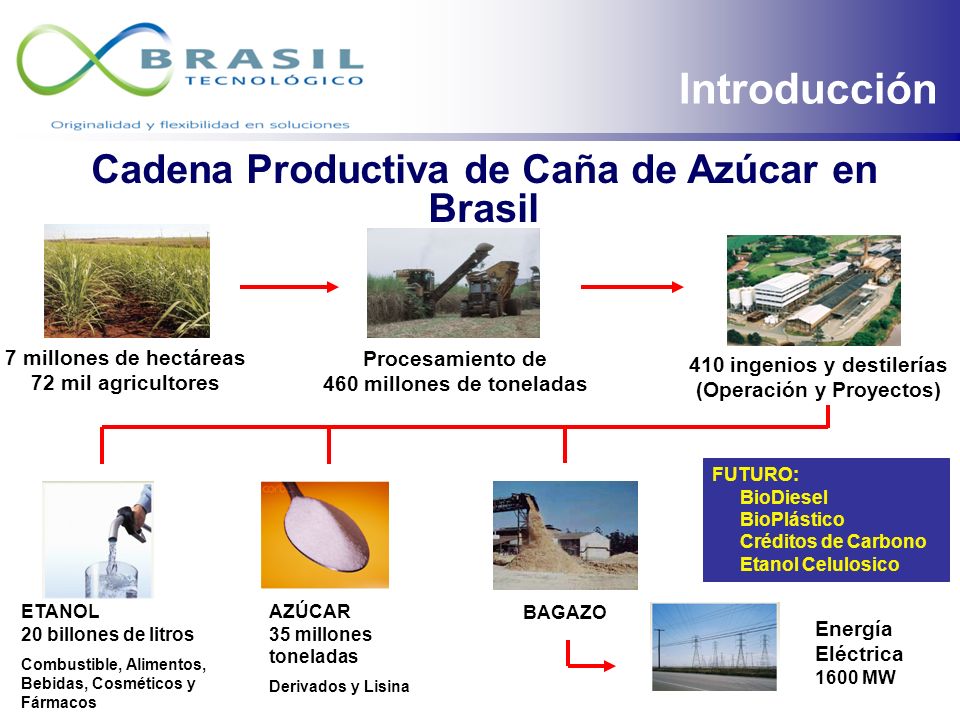 BRASIL TECNOLÓGICO
Originalidad y flexibilidad en soluciones

Introducción

Cadena Productiva de Caña de Azúcar en Brasil

7 millones de hectáreas
72 mil agricultores

Procesamiento de
460 millones de toneladas

410 ingenios y destilerías
(Operación y Proyectos)

FUTURO:
BioDiesel
BioPlástico
Créditos de Carbono
Etanol Celulosico

ETANOL
20 billones de litros
Combustible, Alimentos, Bebidas, Cosméticos y Fármacos

AZÚCAR
35 millones toneladas
Derivados y Lisina

BAGAZO

Energía Eléctrica
1600 MW